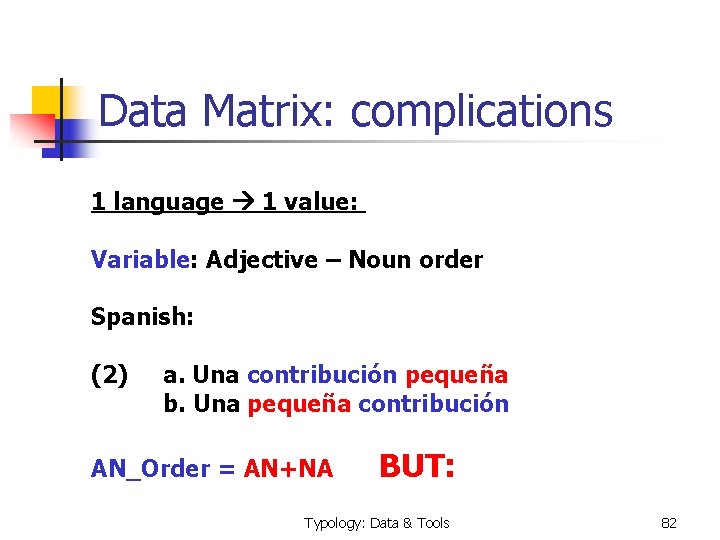 Data Matrix: complications

1 language → 1 value:

Variable: Adjective – Noun order

Spanish:

(2) a. Una contribución pequeña
b. Una pequeña contribución

AN_Order = AN+NA BUT:

Typology: Data & Tools

82